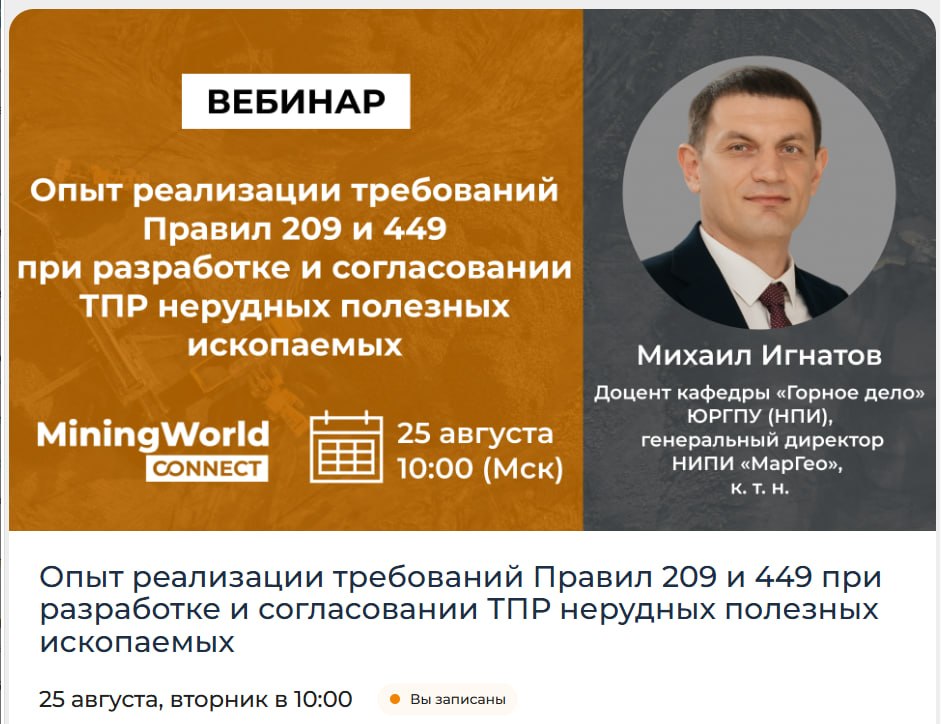 ВЕБИНАР

Опыт реализации требований Правил 209 и 449 при разработке и согласовании ТПР нерудных полезных ископаемых

MiningWorld CONNECT

25 августа 10:00 (Мск)

Михаил Игнатов

Доцент кафедры «Горное дело» ЮРГПУ (НПИ), генеральный директор НИПИ «МарГео», к. т. н.

Опыт реализации требований Правил 209 и 449 при разработке и согласовании ТПР нерудных полезных ископаемых

25 августа, вторник в 10:00

Вы записаны